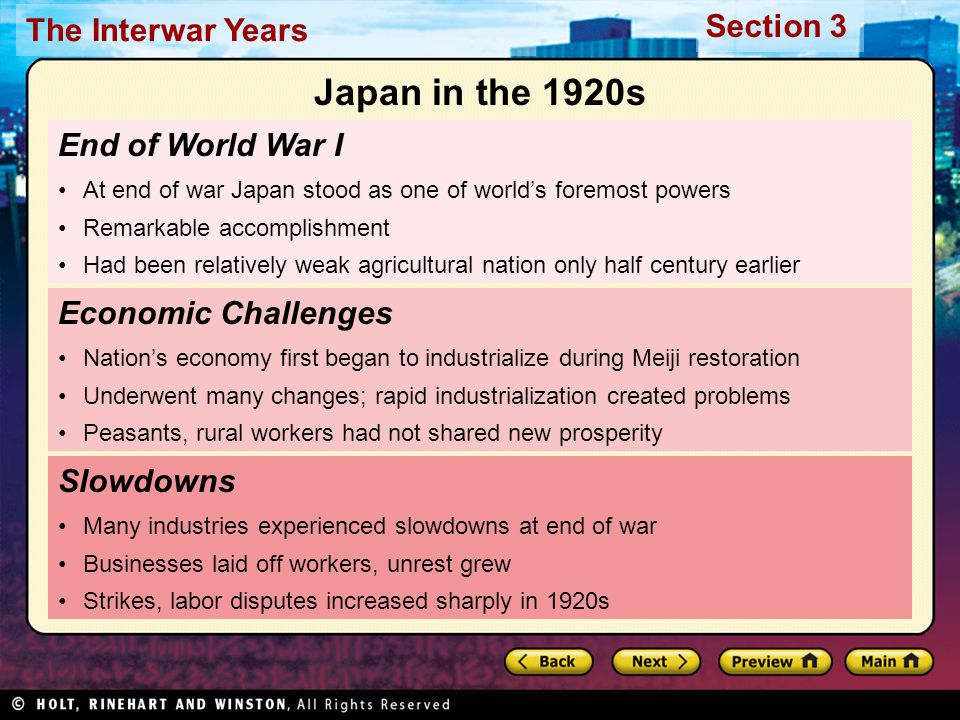 The Interwar Years

Section 3

Japan in the 1920s

End of World War I

• At end of war Japan stood as one of world's foremost powers
• Remarkable accomplishment
• Had been relatively weak agricultural nation only half century earlier

Economic Challenges

• Nation's economy first began to industrialize during Meiji restoration
• Underwent many changes; rapid industrialization created problems
• Peasants, rural workers had not shared new prosperity

Slowdowns

• Many industries experienced slowdowns at end of war
• Businesses laid off workers, unrest grew
• Strikes, labor disputes increased sharply in 1920s

Back Next Preview Main

© HOLT, RINEHART AND WINSTON, All Rights Reserved